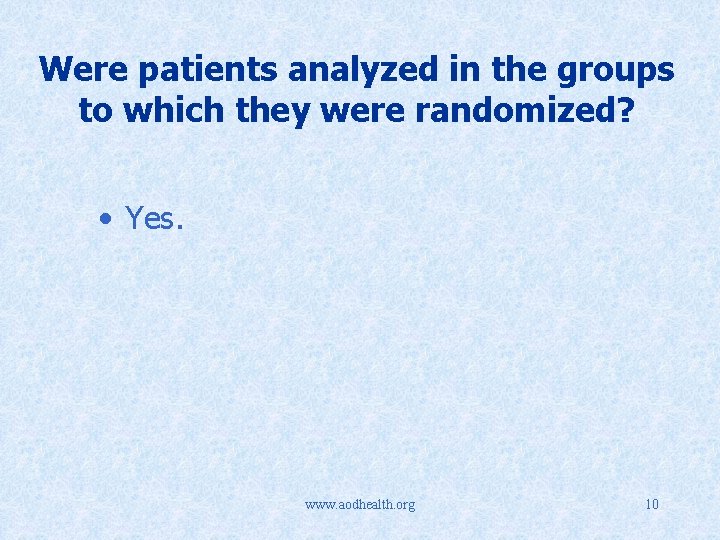 Were patients analyzed in the groups to which they were randomized?

• Yes.

www.aodhealth.org

10